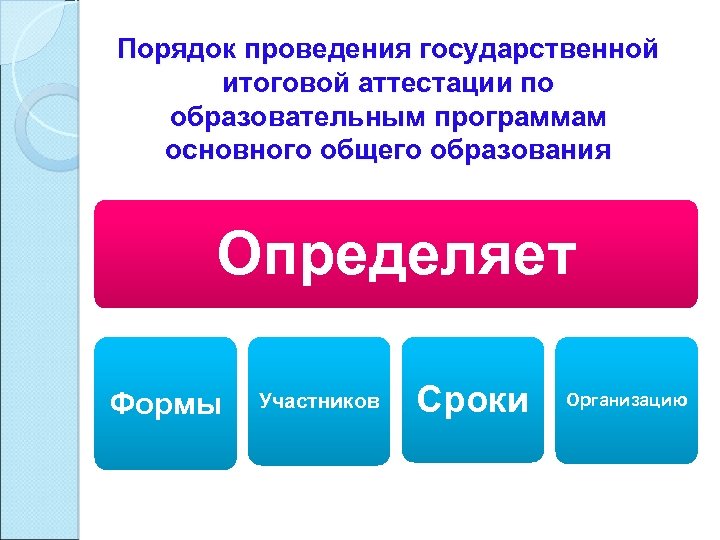 Порядок проведения государственной итоговой аттестации по образовательным программам основного общего образования

Определяет

Формы

Участников

Сроки

Организацию